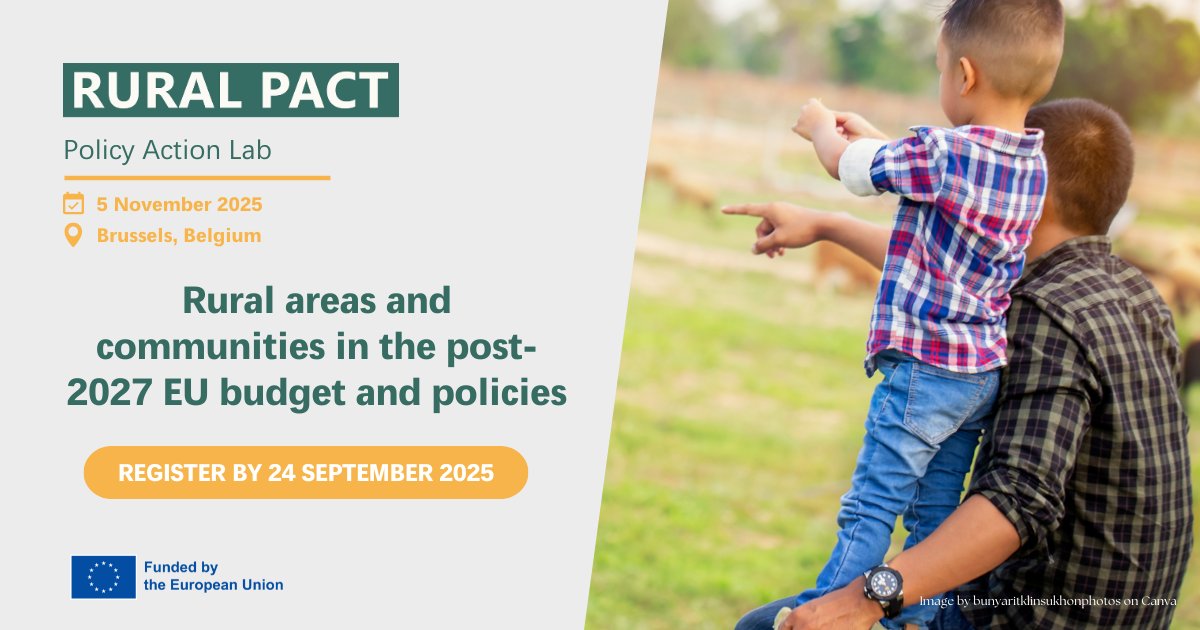 RURAL PACT
Policy Action Lab

5 November 2025
Brussels, Belgium

Rural areas and communities in the post-2027 EU budget and policies

REGISTER BY 24 SEPTEMBER 2025

Funded by the European Union

Image by bunyaritklinsukhonphotos on Canva